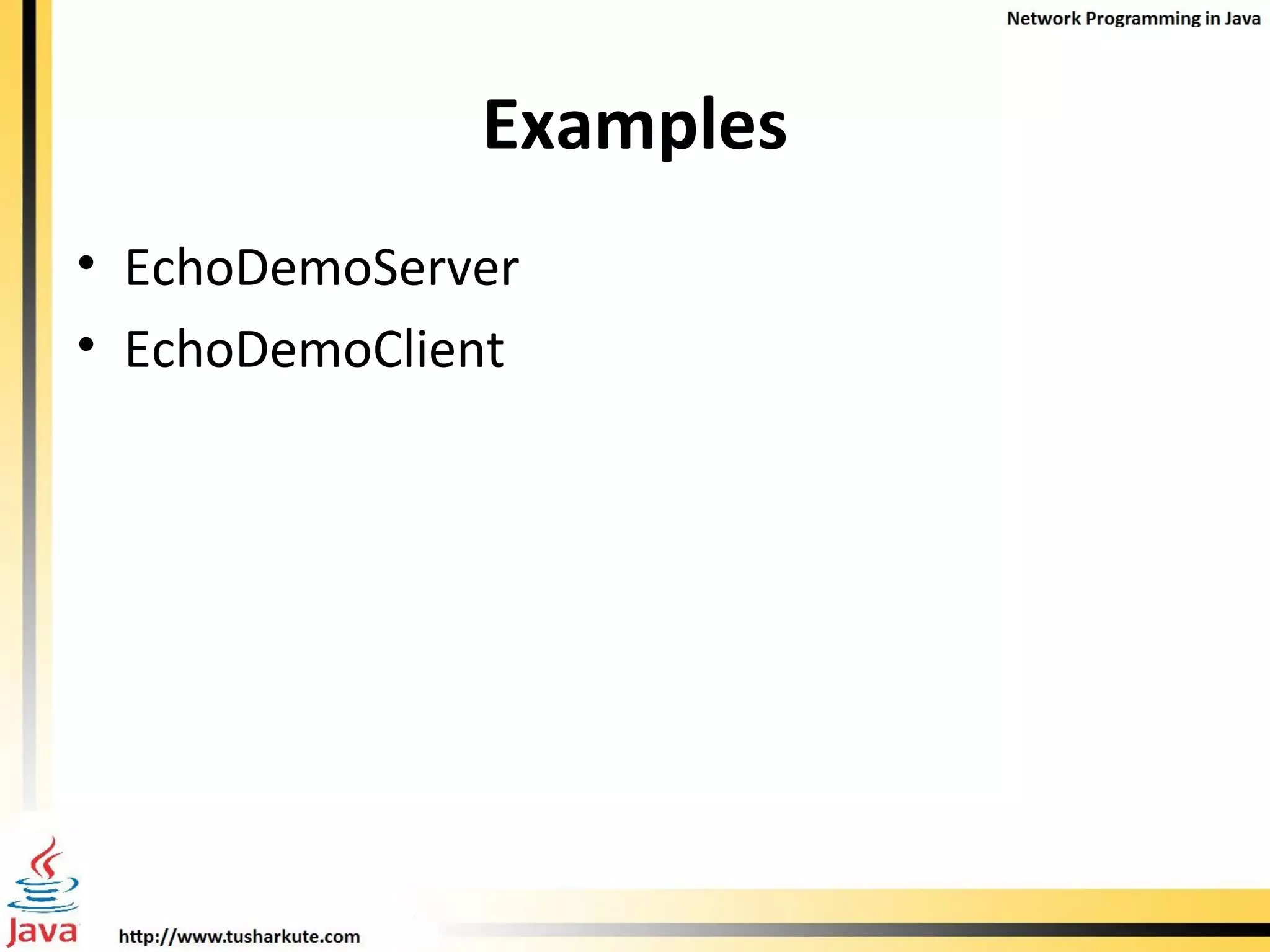 Network Programming in Java

Examples

• EchoDemoServer
• EchoDemoClient

Java

http://www.tusharkute.com